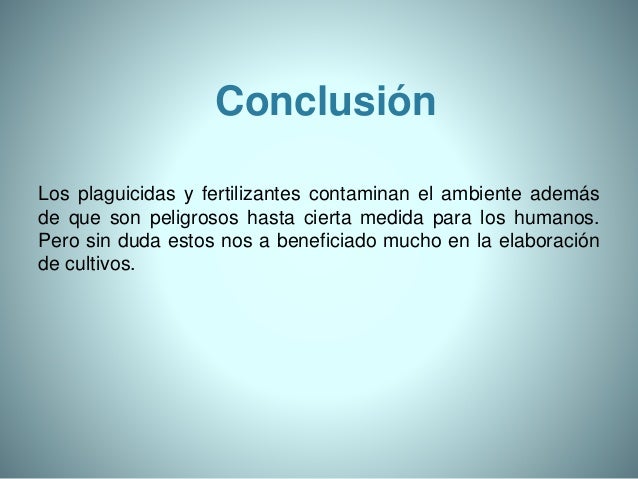 Conclusión

Los plaguicidas y fertilizantes contaminan el ambiente además de que son peligrosos hasta cierta medida para los humanos. Pero sin duda estos nos a beneficiado mucho en la elaboración de cultivos.